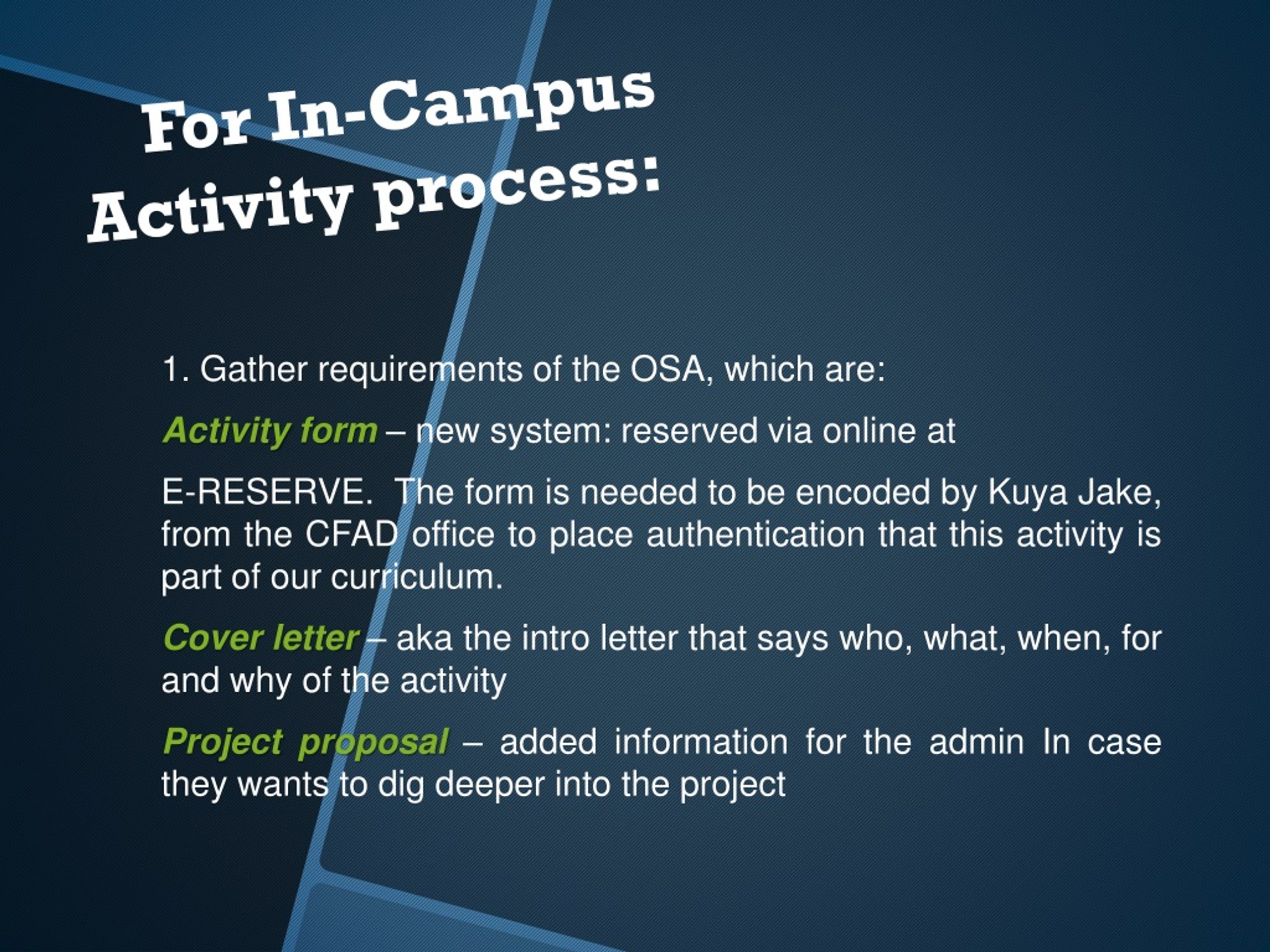 For In-Campus Activity process:

1. Gather requirements of the OSA, which are:

Activity form – new system: reserved via online at

E-RESERVE. The form is needed to be encoded by Kuya Jake, from the CFAD office to place authentication that this activity is part of our curriculum.

Cover letter – aka the intro letter that says who, what, when, for and why of the activity

Project proposal – added information for the admin In case they wants to dig deeper into the project